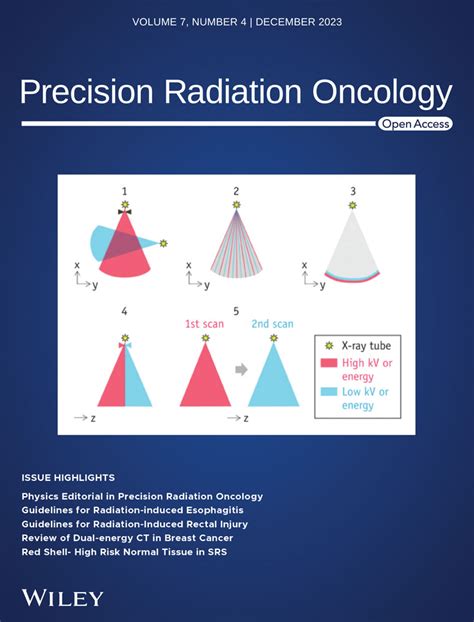 VOLUME 7, NUMBER 4 | DECEMBER 2023

Precision Radiation Oncology

Open Access

1

x
y

2

x
y

3

x
y

4

z

5

1st scan

2nd scan

z

X-ray tube
High kV or energy
Low kV or energy

ISSUE HIGHLIGHTS

Physics Editorial in Precision Radiation Oncology
Guidelines for Radiation-induced Esophagitis
Guidelines for Radiation-Induced Rectal Injury
Review of Dual-energy CT in Breast Cancer
Red Shell- High Risk Normal Tissue in SRS

WILEY